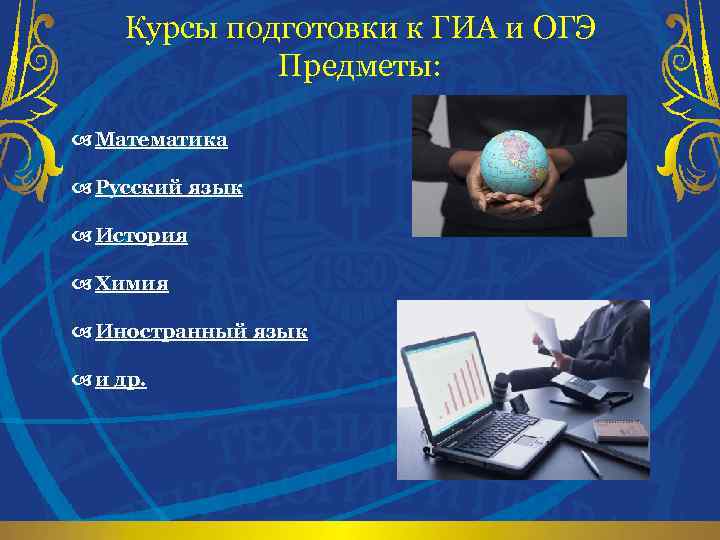 Курсы подготовки к ГИА и ОГЭ
Предметы:

Математика

Русский язык

История

Химия

Иностранный язык

и др.